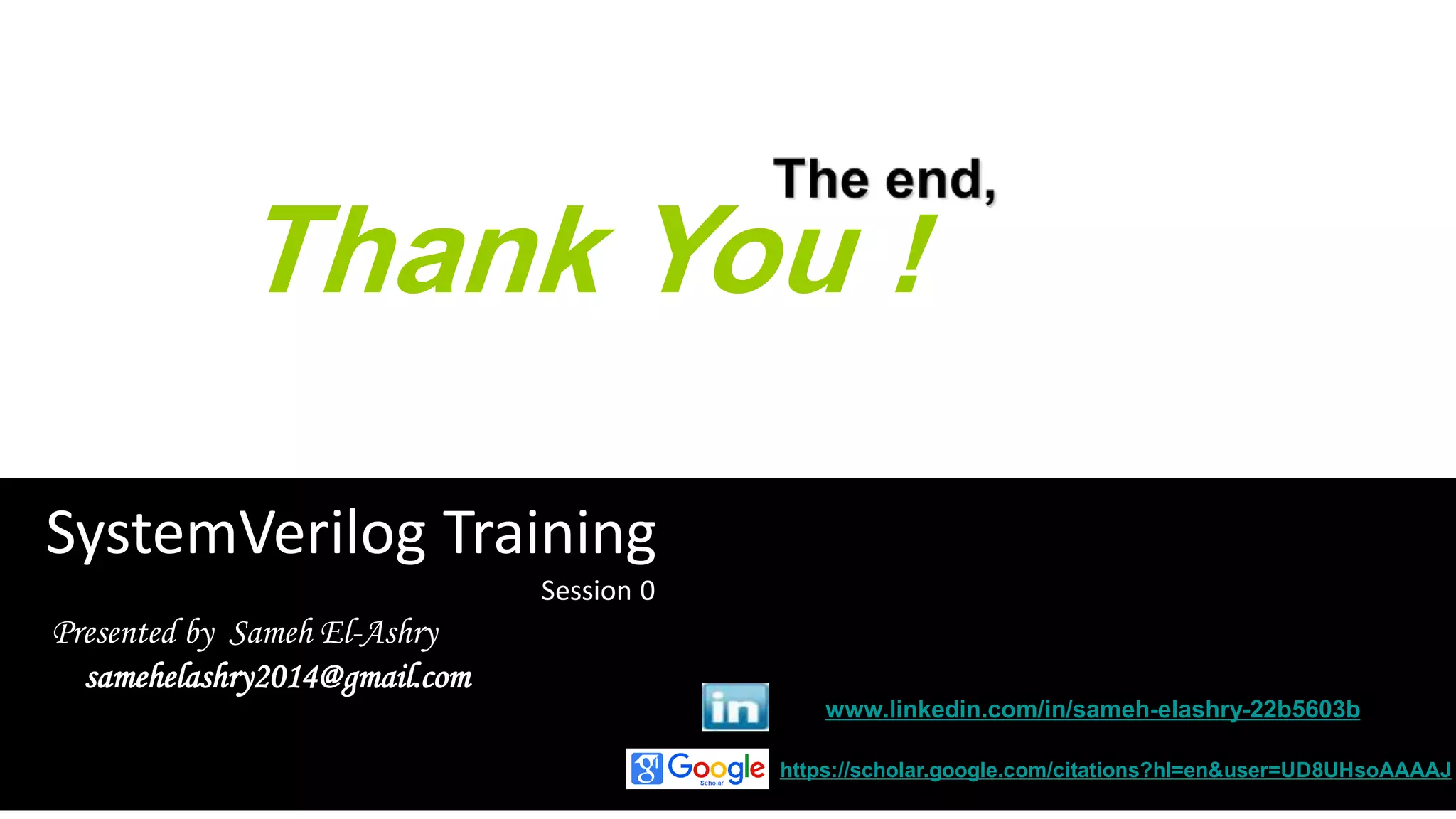 The end,
Thank You !

SystemVerilog Training
Session 0
Presented by Sameh El-Ashry
samehelashry2014@gmail.com

in www.linkedin.com/in/sameh-elashry-22b5603b

Google Scholar https://scholar.google.com/citations?hl=en&user=UD8UHsoAAAAJ